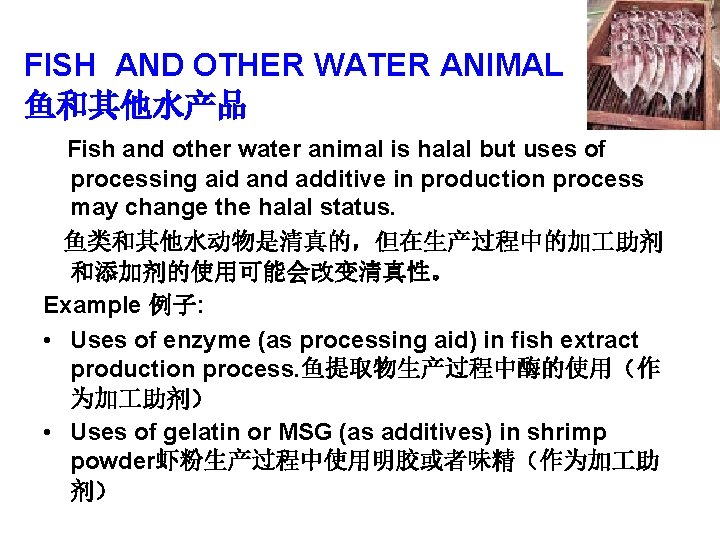 FISH AND OTHER WATER ANIMAL
鱼和其他水产品

Fish and other water animal is halal but uses of processing aid and additive in production process may change the halal status.

鱼类和其他水动物是清真的，但在生产过程中的加工助剂和添加剂的使用可能会改变清真性。

Example 例子:

• Uses of enzyme (as processing aid) in fish extract production process.鱼提取物生产过程中酶的使用（作为加工助剂）

• Uses of gelatin or MSG (as additives) in shrimp powder虾粉生产过程中使用明胶或者味精（作为加工助剂）